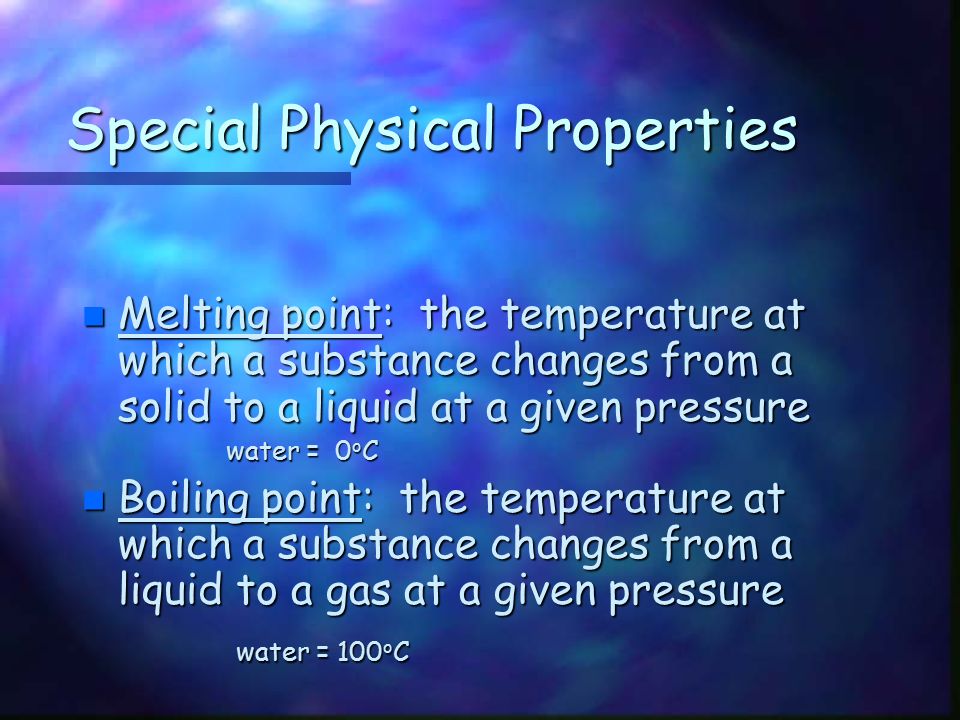 Special Physical Properties

Melting point: the temperature at which a substance changes from a solid to a liquid at a given pressure

water = $0^oC$

Boiling point: the temperature at which a substance changes from a liquid to a gas at a given pressure

water = $100^oC$